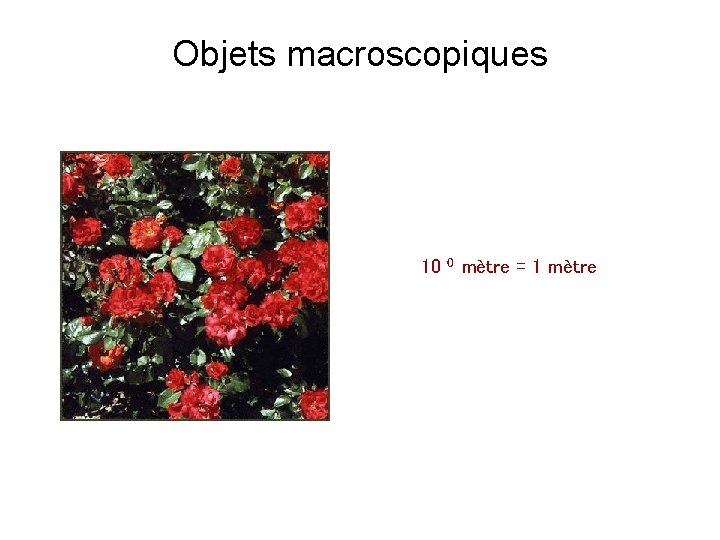 Objets macroscopiques

$10^{0}$ mètre = 1 mètre